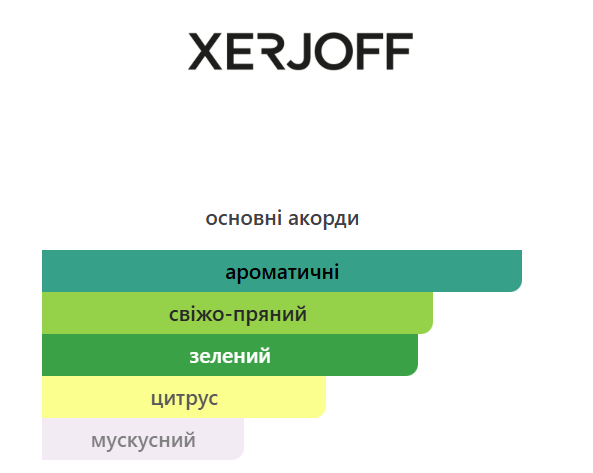 XERJOFF

основні акорди

ароматичні

свіжо-пряний

зелений

цитрус

мускусний